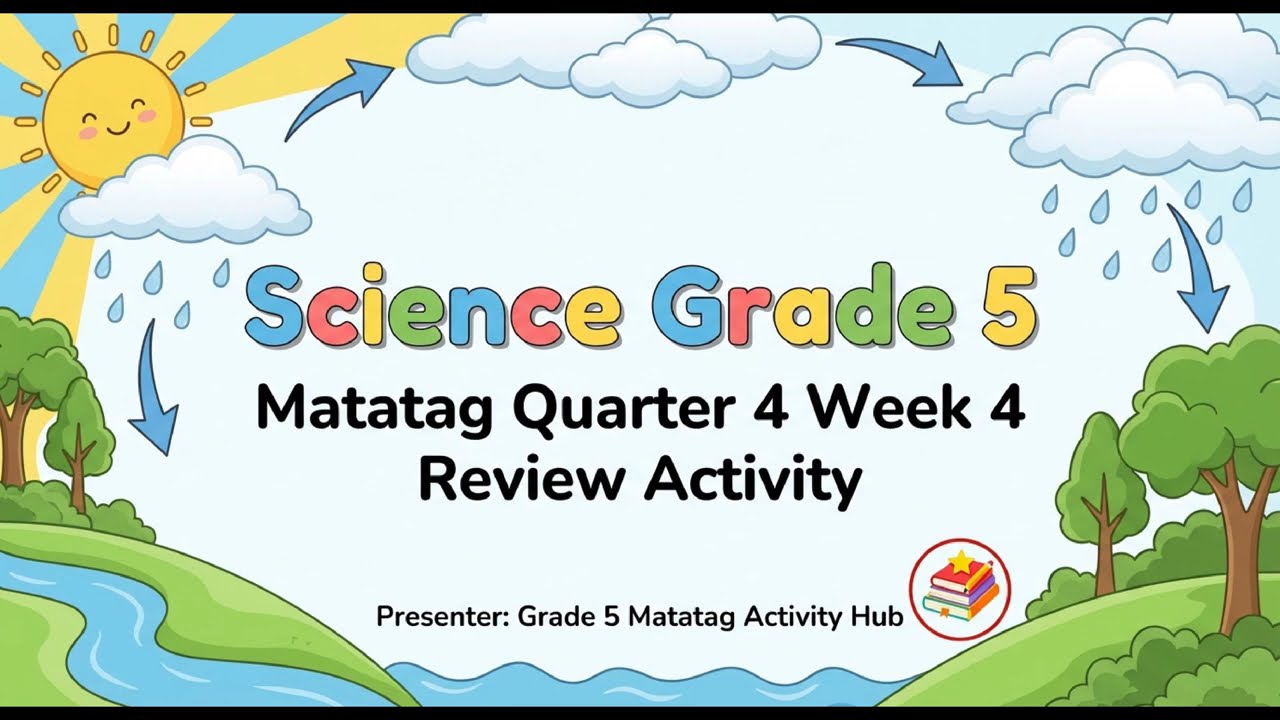 Science Grade 5

Matatag Quarter 4 Week 4
Review Activity

Presenter: Grade 5 Matatag Activity Hub